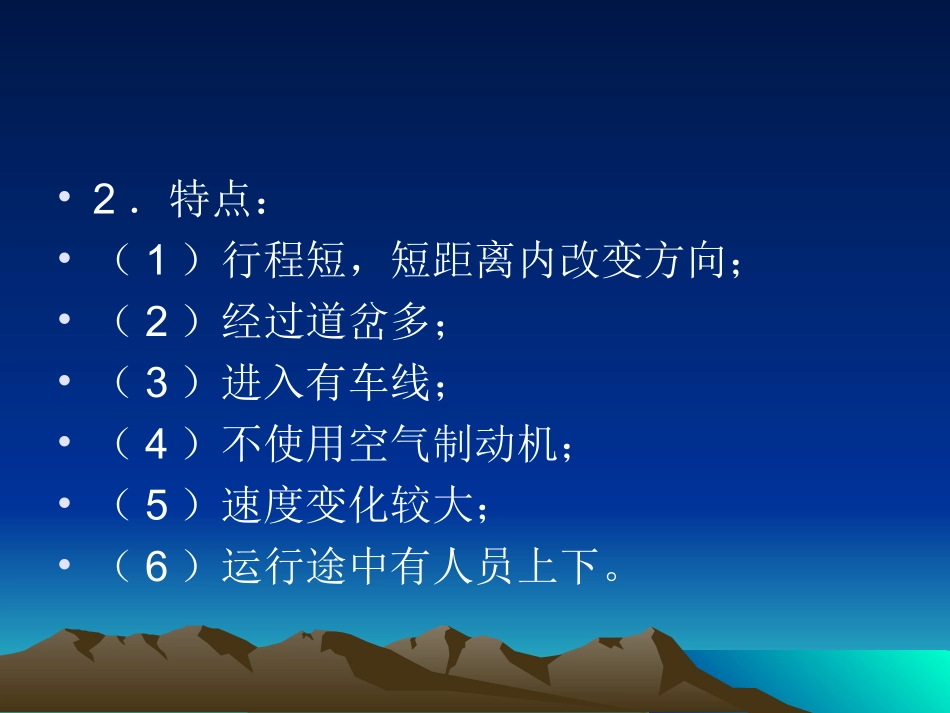 • 2．特点：
• （1）行程短，短距离内改变方向；
• （2）经过道岔多；
• （3）进入有车线；
• （4）不使用空气制动机；
• （5）速度变化较大；
• （6）运行途中有人员上下。